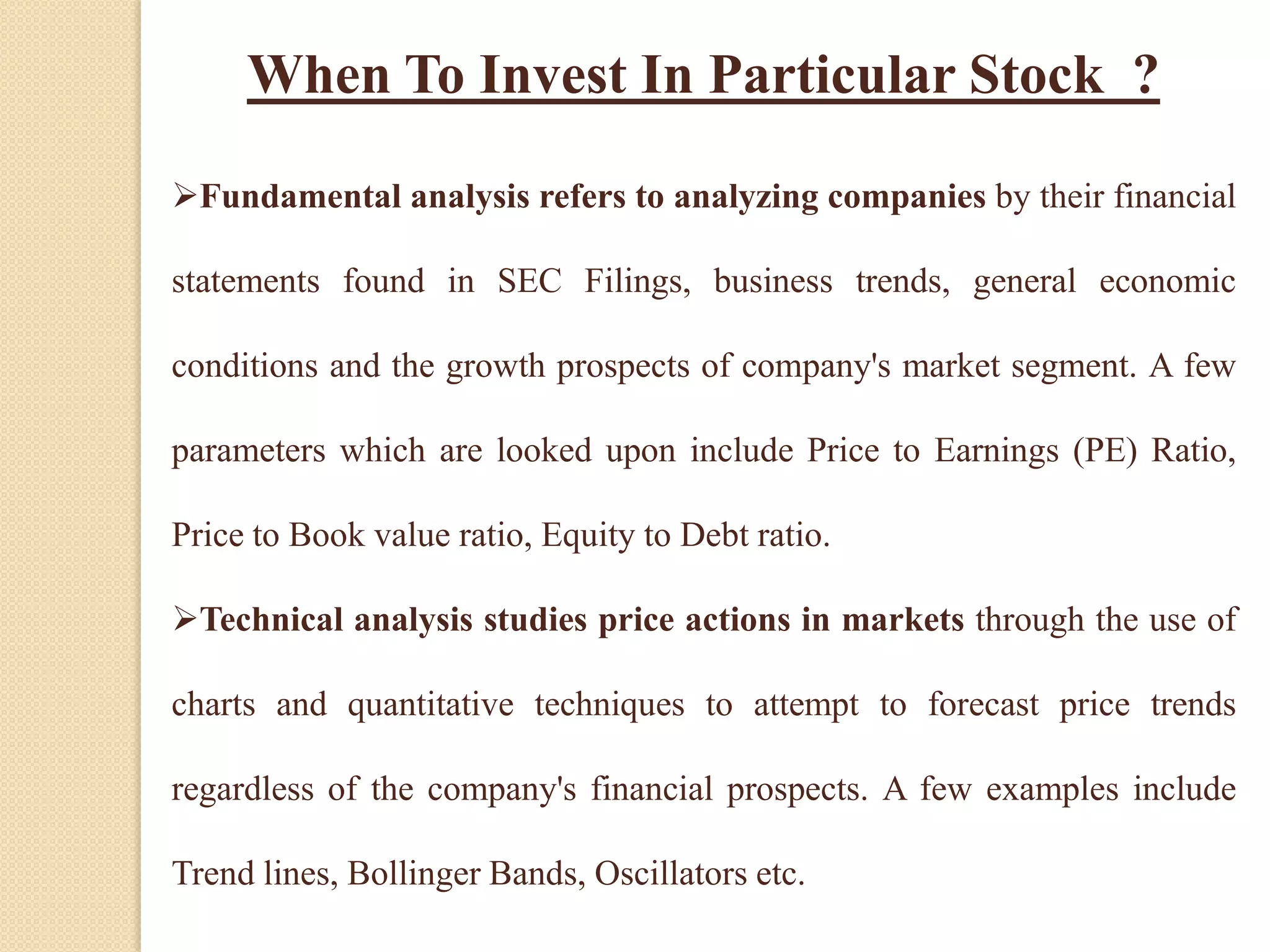 When To Invest In Particular Stock ?

➢Fundamental analysis refers to analyzing companies by their financial statements found in SEC Filings, business trends, general economic conditions and the growth prospects of company's market segment. A few parameters which are looked upon include Price to Earnings (PE) Ratio, Price to Book value ratio, Equity to Debt ratio.

➢Technical analysis studies price actions in markets through the use of charts and quantitative techniques to attempt to forecast price trends regardless of the company's financial prospects. A few examples include Trend lines, Bollinger Bands, Oscillators etc.